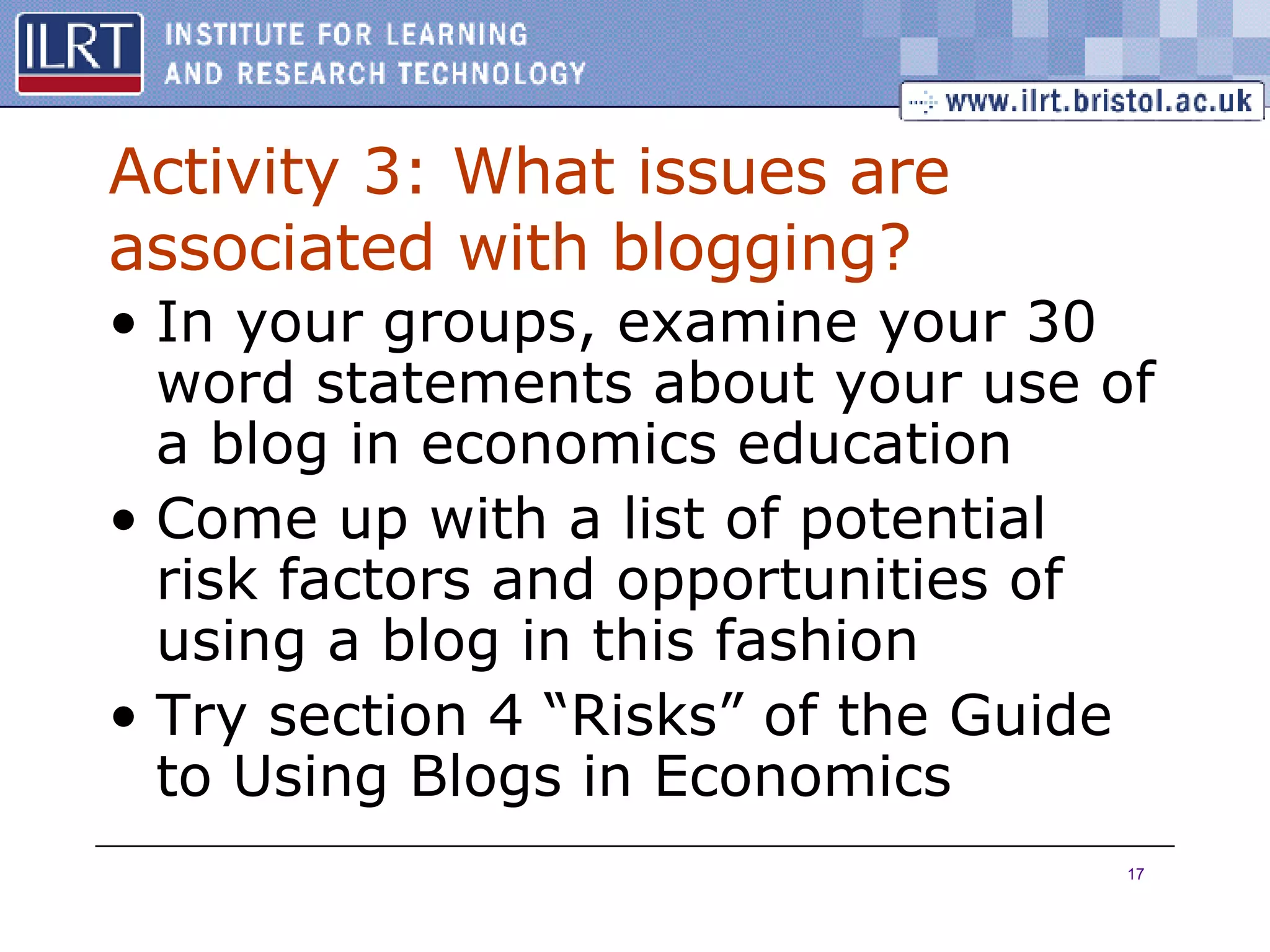 ILRT INSTITUTE FOR LEARNING AND RESEARCH TECHNOLOGY

www.ilrt.bristol.ac.uk

Activity 3: What issues are associated with blogging?

• In your groups, examine your 30 word statements about your use of a blog in economics education
• Come up with a list of potential risk factors and opportunities of using a blog in this fashion
• Try section 4 “Risks” of the Guide to Using Blogs in Economics

17